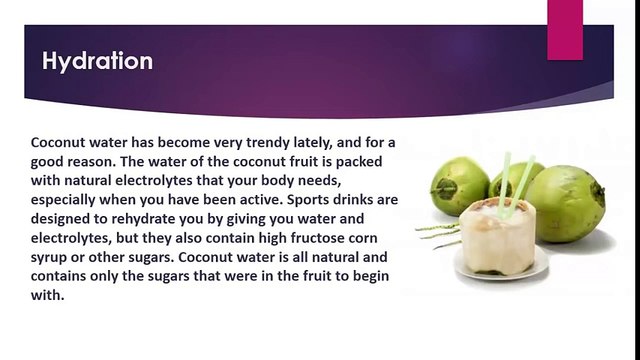 Hydration

Coconut water has become very trendy lately, and for a good reason. The water of the coconut fruit is packed with natural electrolytes that your body needs, especially when you have been active. Sports drinks are designed to rehydrate you by giving you water and electrolytes, but they also contain high fructose corn syrup or other sugars. Coconut water is all natural and contains only the sugars that were in the fruit to begin with.